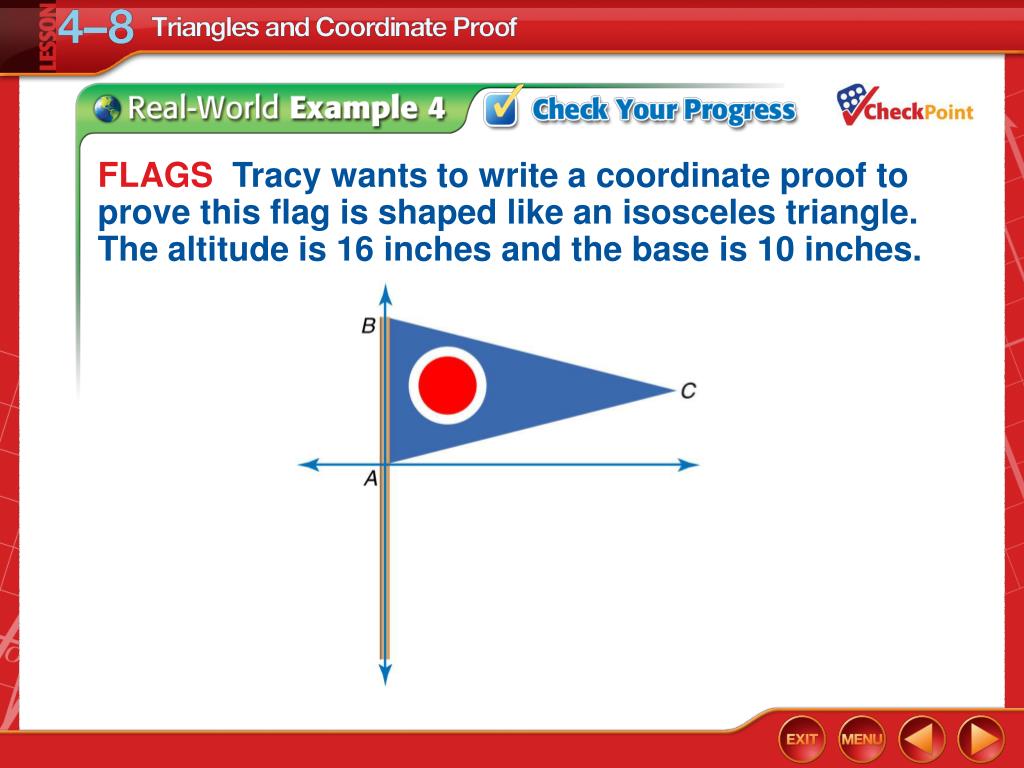 LESSON 4–8 Triangles and Coordinate Proof

Real-World Example 4 Check Your Progress CheckPoint

FLAGS Tracy wants to write a coordinate proof to prove this flag is shaped like an isosceles triangle. The altitude is 16 inches and the base is 10 inches.

B
C
A

EXIT MENU